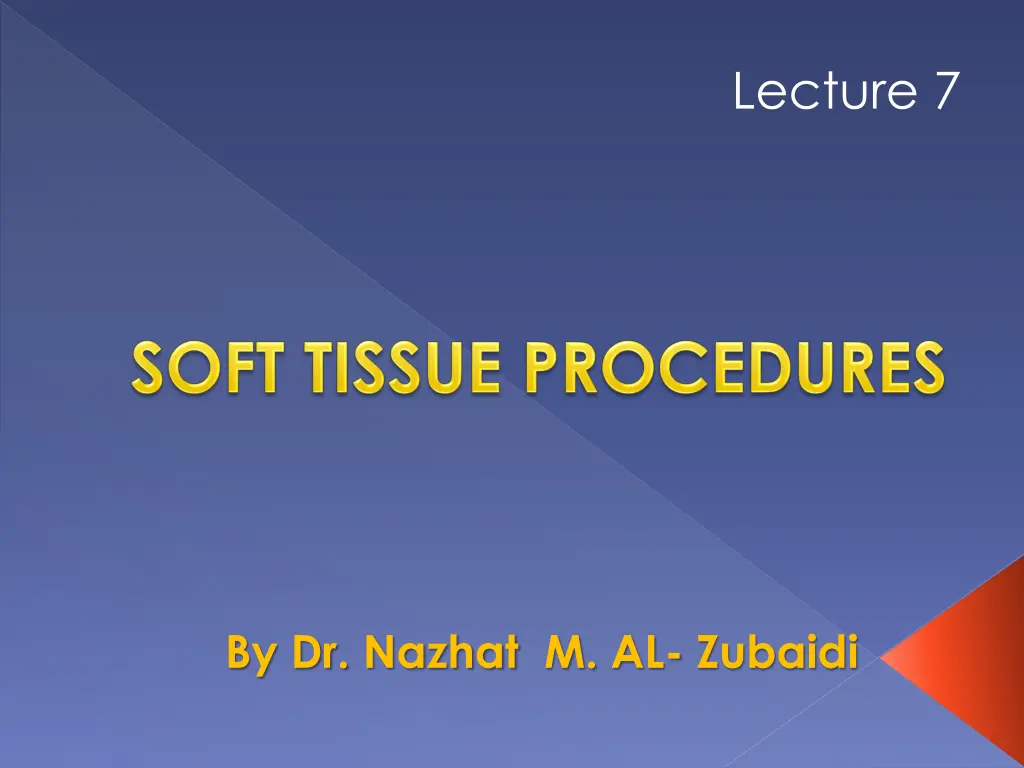 Lecture 7

SOFT TISSUE PROCEDURES

By Dr. Nazhat M. AL- Zubaidi